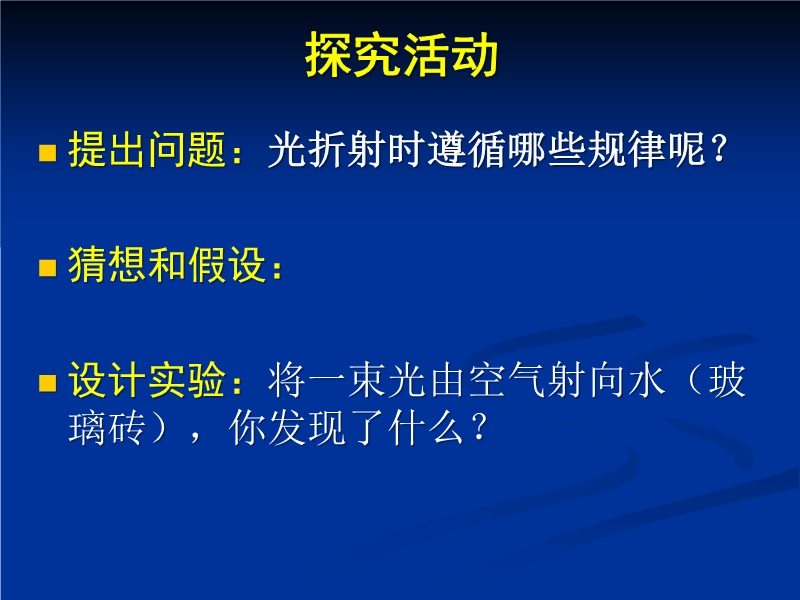 探究活动

■ 提出问题：光折射时遵循哪些规律呢？

■ 猜想和假设：

■ 设计实验：将一束光由空气射向水（玻璃砖），你发现了什么？